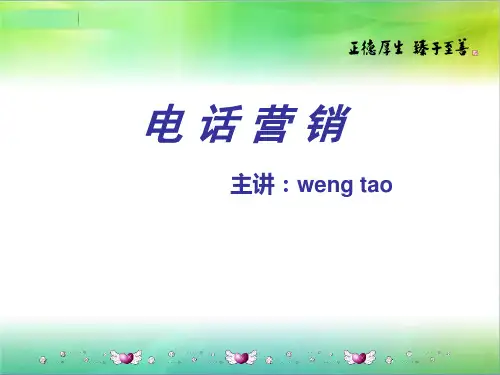 正德厚生 臻于至善

电话营销

主讲：weng tao